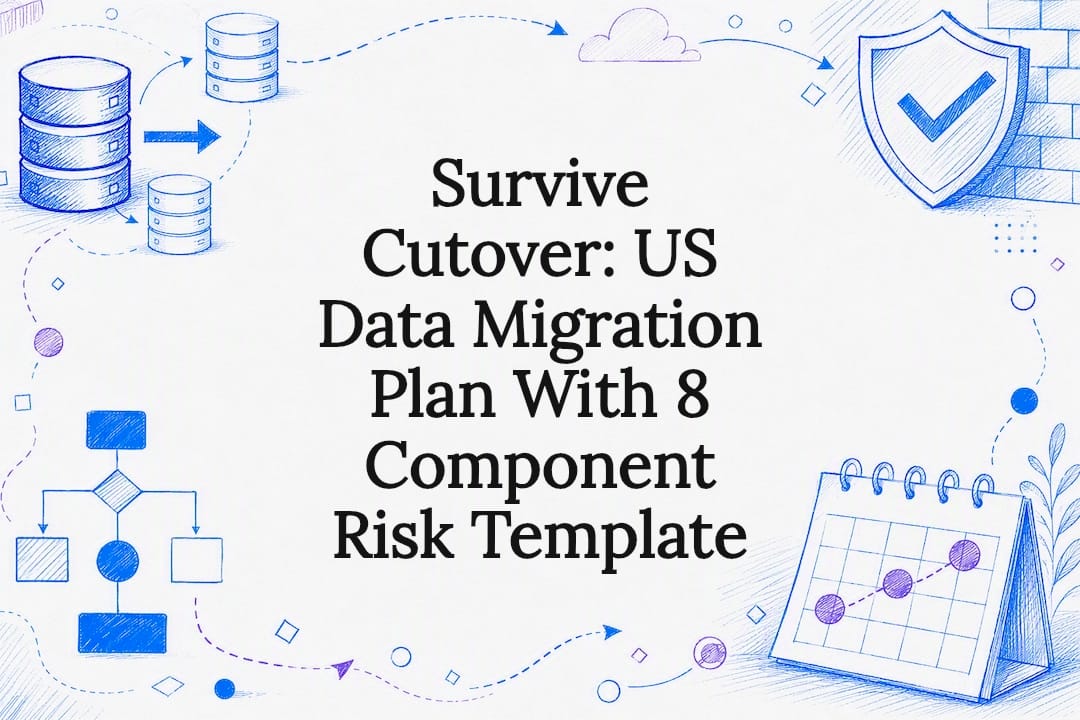 Survive Cutover: US Data Migration Plan With 8 Component Risk Template